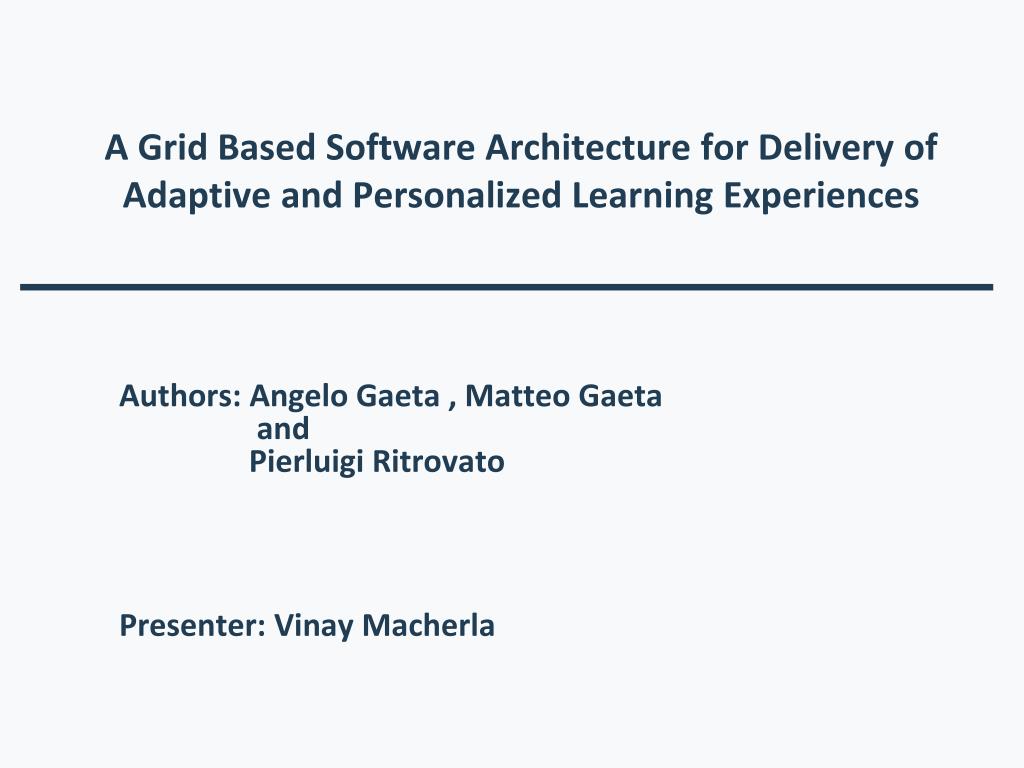 A Grid Based Software Architecture for Delivery of Adaptive and Personalized Learning Experiences

Authors: Angelo Gaeta , Matteo Gaeta
and
Pierluigi Ritrovato

Presenter: Vinay Macherla